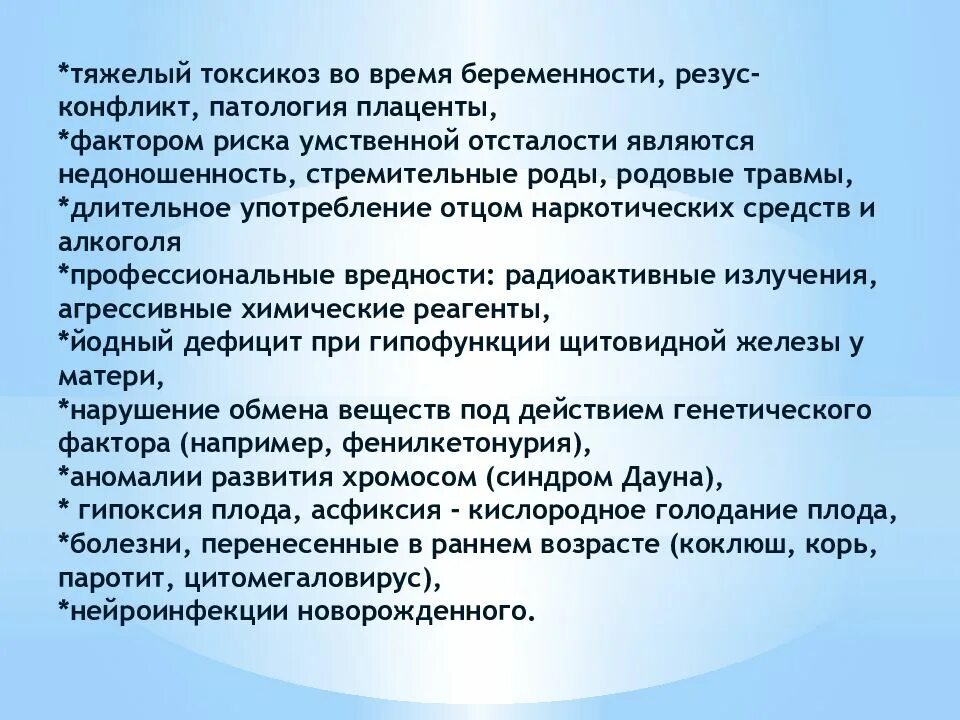 *тяжелый токсикоз во время беременности, резус-конфликт, патология плаценты,
*фактором риска умственной отсталости являются недоношенность, стремительные роды, родовые травмы,
*длительное употребление отцом наркотических средств и алкоголя
*профессиональные вредности: радиоактивные излучения, агрессивные химические реагенты,
*йодный дефицит при гипофункции щитовидной железы у матери,
*нарушение обмена веществ под действием генетического фактора (например, фенилкетонурия),
*аномалии развития хромосом (синдром Дауна),
* гипоксия плода, асфиксия - кислородное голодание плода,
*болезни, перенесенные в раннем возрасте (коклюш, корь, паротит, цитомегаловирус),
*нейроинфекции новорожденного.